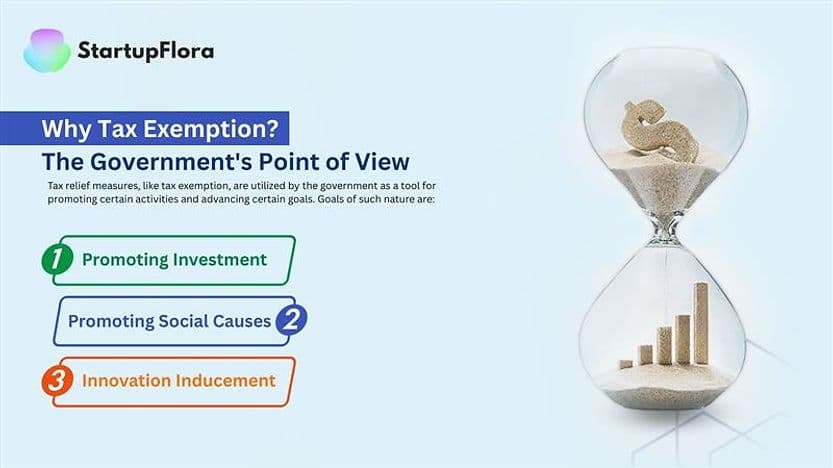 StartupFlora

Why Tax Exemption?
The Government's Point of View

Tax relief measures, like tax exemption, are utilized by the government as a tool for promoting certain activities and advancing certain goals. Goals of such nature are:

1 Promoting Investment

Promoting Social Causes 2

3 Innovation Inducement